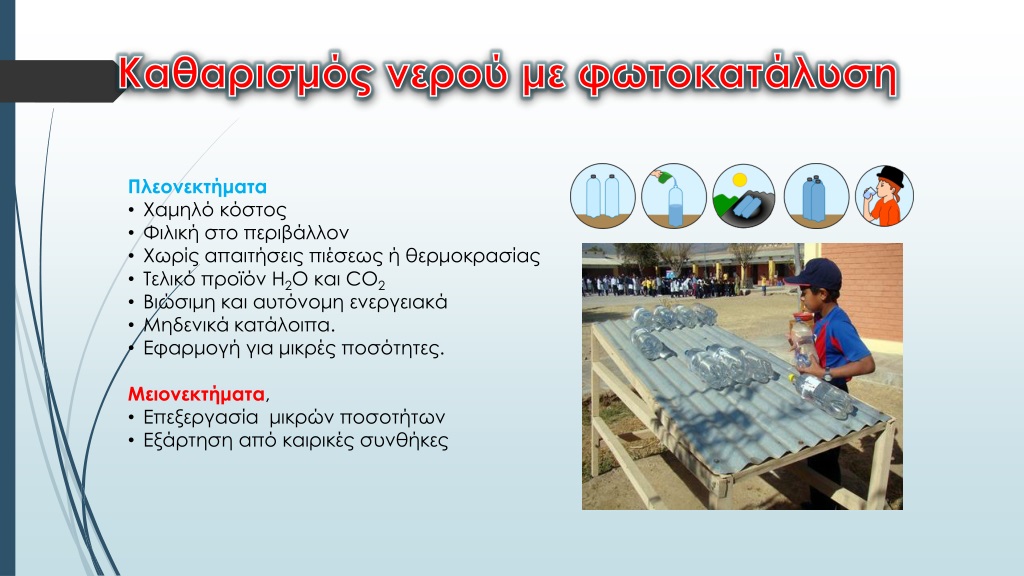 Καθαρισμός νερού με φωτοκατάλυση

Πλεονεκτήματα
• Χαμηλό κόστος
• Φιλική στο περιβάλλον
• Χωρίς απαιτήσεις πιέσεως ή θερμοκρασίας
• Τελικό προϊόν $H_2O$ και $CO_2$
• Βιώσιμη και αυτόνομη ενεργειακά
• Μηδενικά κατάλοιπα.
• Εφαρμογή για μικρές ποσότητες.

Μειονεκτήματα,
• Επεξεργασία μικρών ποσοτήτων
• Εξάρτηση από καιρικές συνθήκες